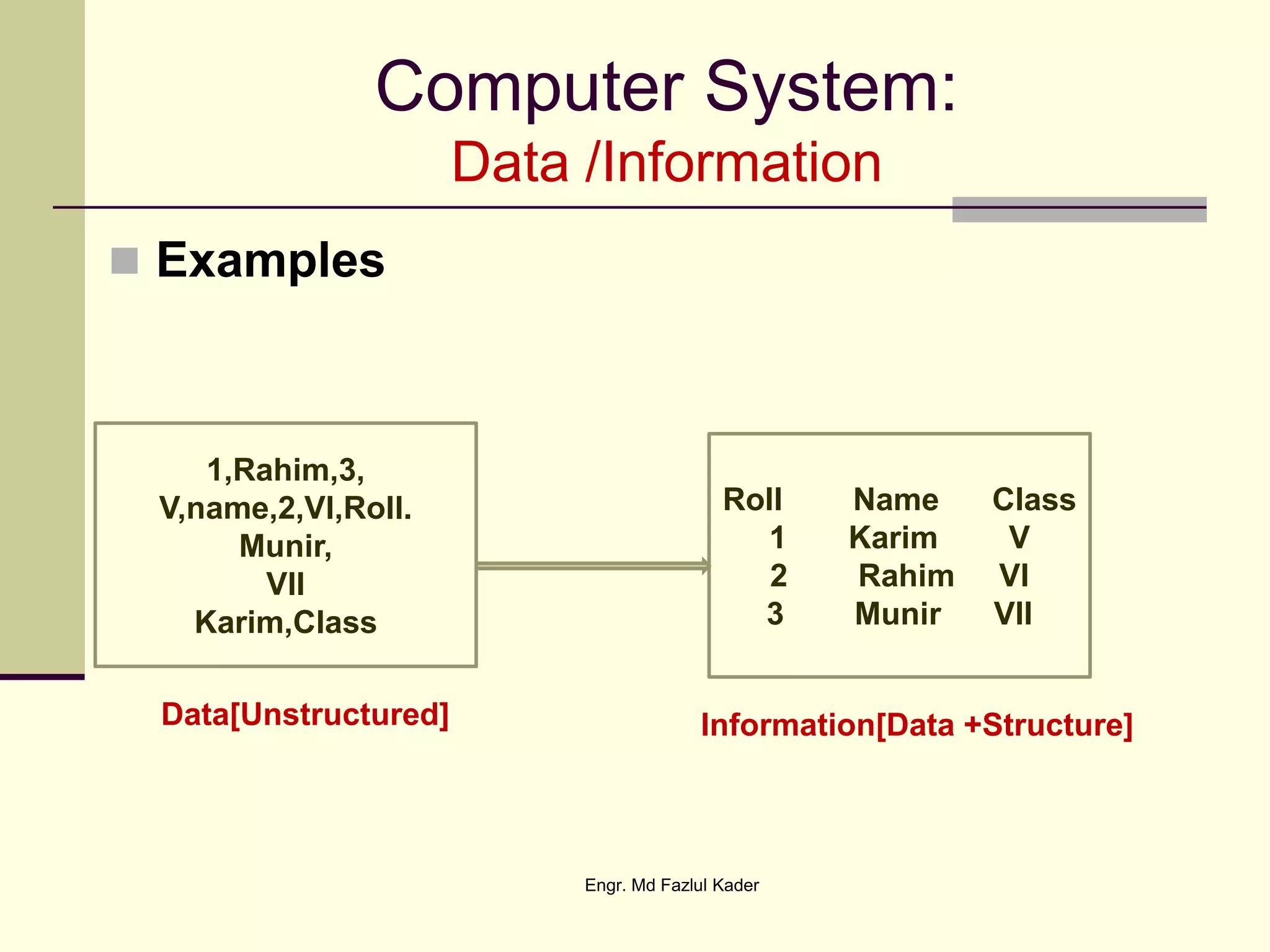 Computer System:
Data /Information

Examples

1,Rahim,3,
V,name,2,VI,Roll.
Munir,
VII
Karim,Class

| Roll | Name | Class |
|---|---|---|
| 1 | Karim | V |
| 2 | Rahim | VI |
| 3 | Munir | VII |

Data[Unstructured]

Information[Data +Structure]

Engr. Md Fazlul Kader